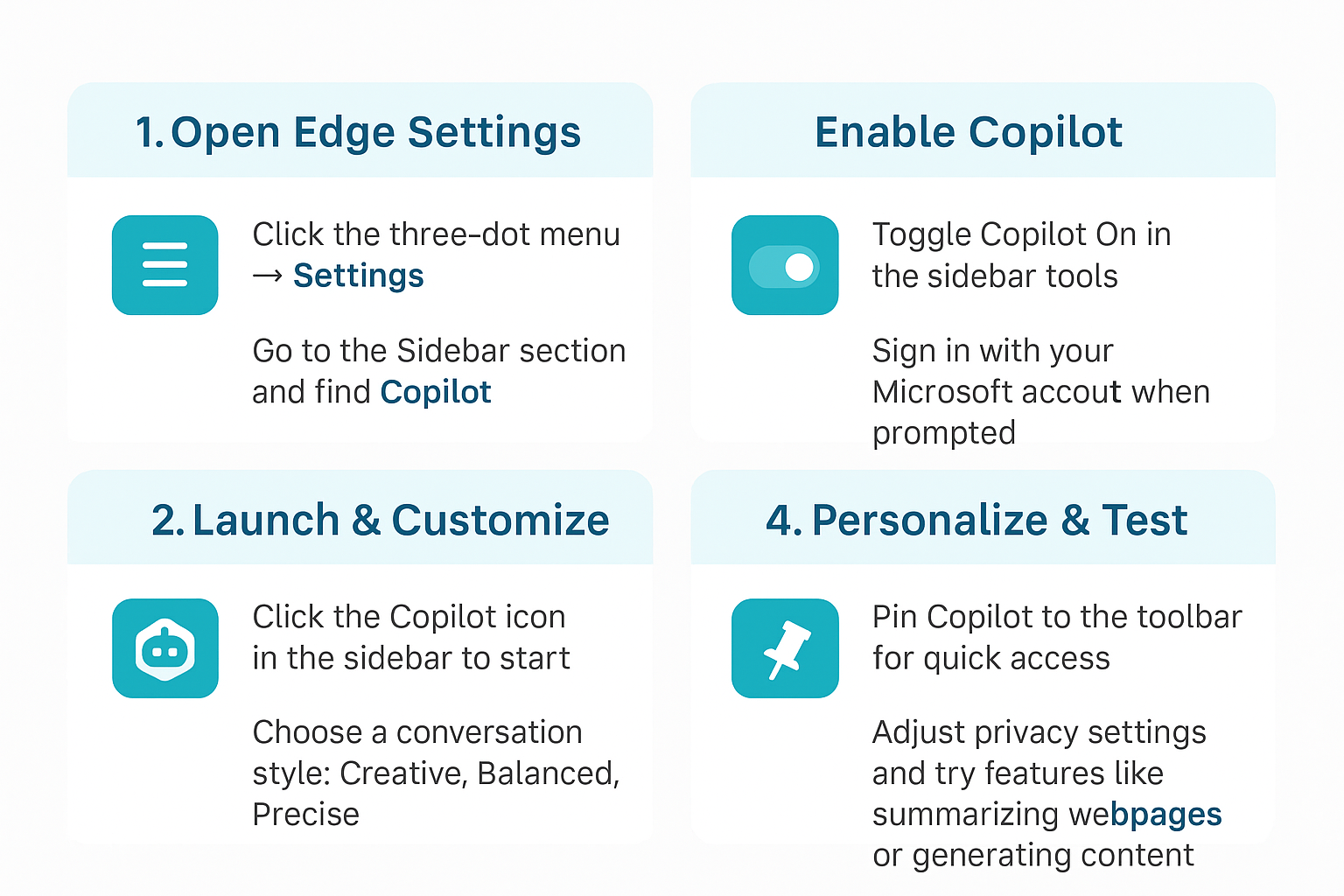 1. Open Edge Settings

Click the three-dot menu → Settings

Go to the Sidebar section and find Copilot

Enable Copilot

Toggle Copilot On in the sidebar tools

Sign in with your Microsoft accout when prompted

2. Launch & Customize

Click the Copilot icon in the sidebar to start

Choose a conversation style: Creative, Balanced, Precise

4. Personalize & Test

Pin Copilot to the toolbar for quick access

Adjust privacy settings and try features like summarizing webpages or generating content